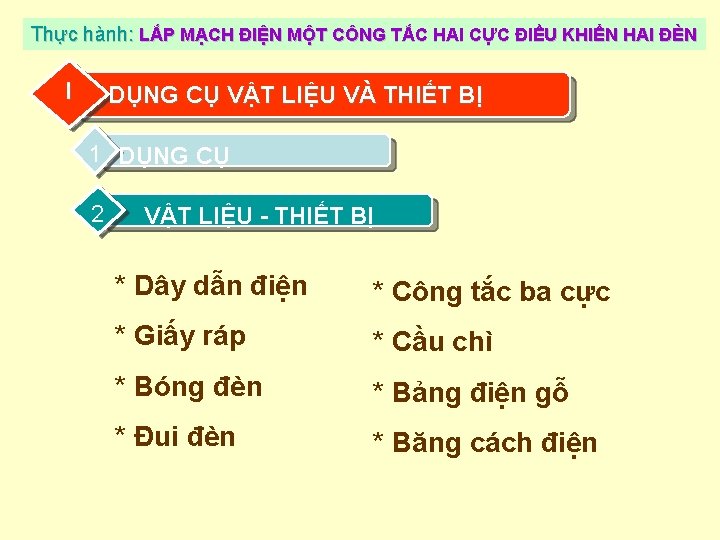 Thực hành: LẮP MẠCH ĐIỆN MỘT CÔNG TẮC HAI CỰC ĐIỀU KHIỂN HAI ĐÈN

I DỤNG CỤ VẬT LIỆU VÀ THIẾT BỊ

1 DỤNG CỤ

2 VẬT LIỆU - THIẾT BỊ

* Dây dẫn điện

* Giấy ráp

* Bóng đèn

* Đui đèn

* Công tắc ba cực

* Cầu chì

* Bảng điện gỗ

* Băng cách điện